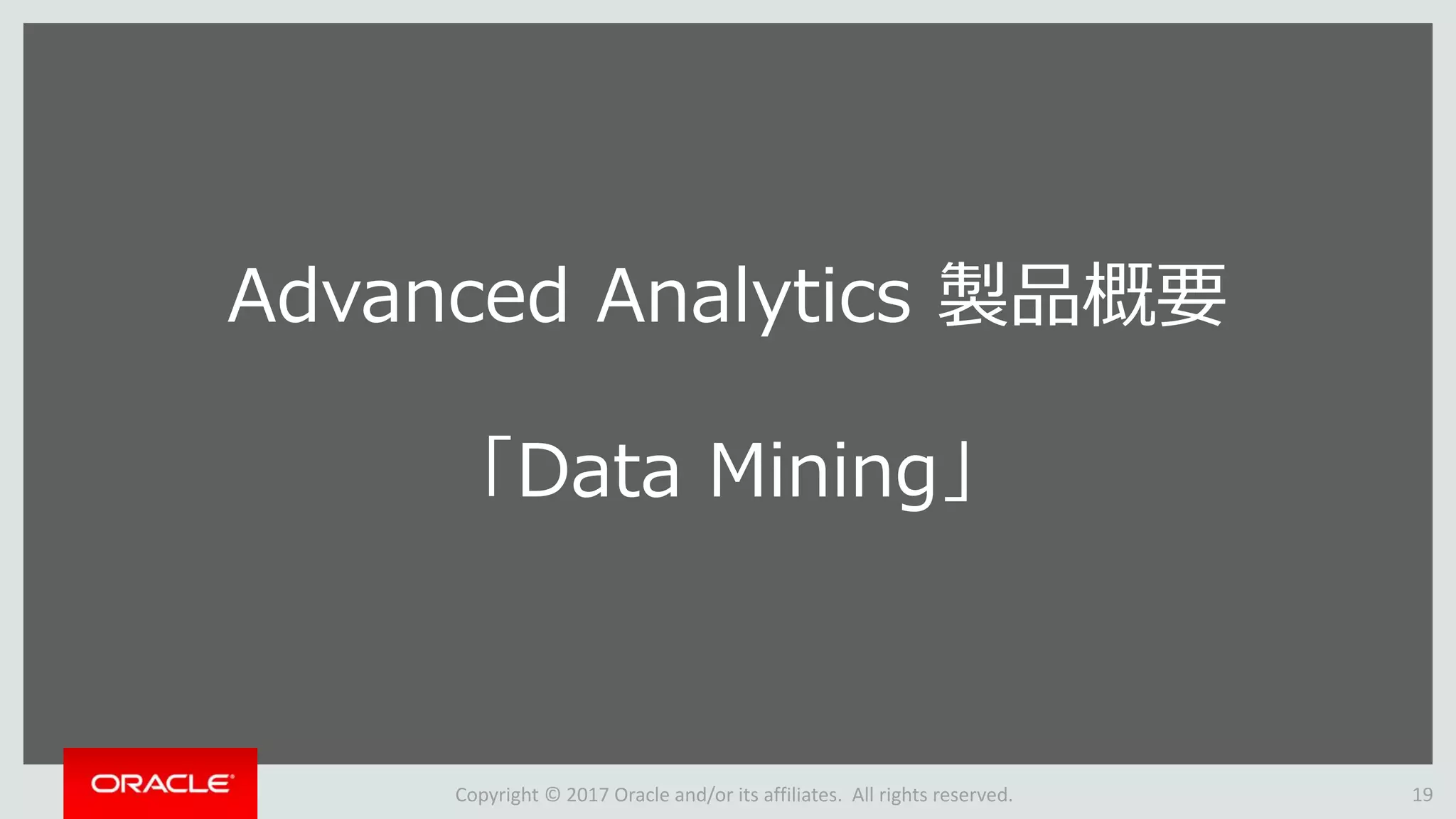 Advanced Analytics 製品概要

「Data Mining」

ORACLE

Copyright © 2017 Oracle and/or its affiliates. All rights reserved.

19